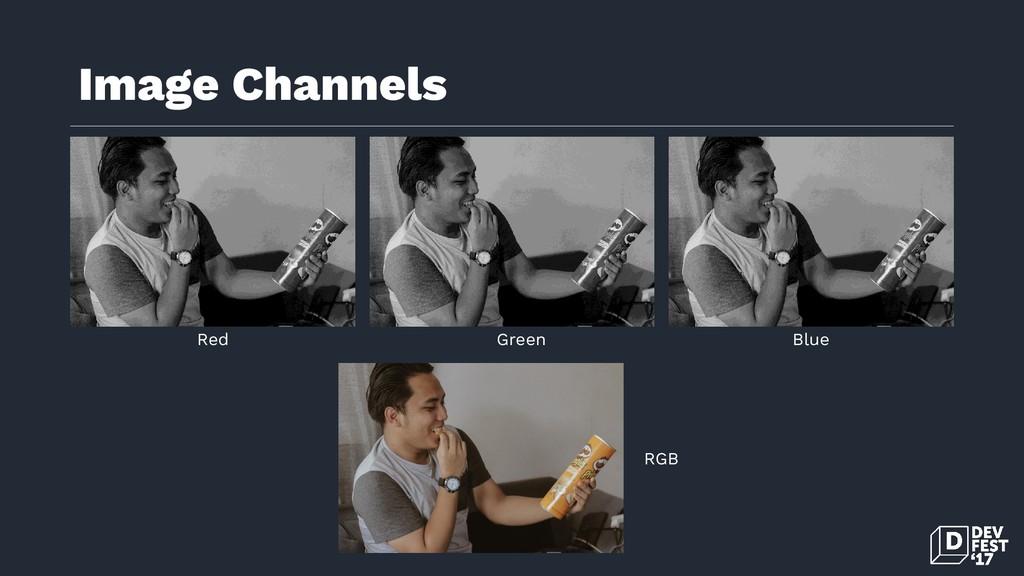 Image Channels

Red

Green

Blue

RGB

D DEV FEST '17